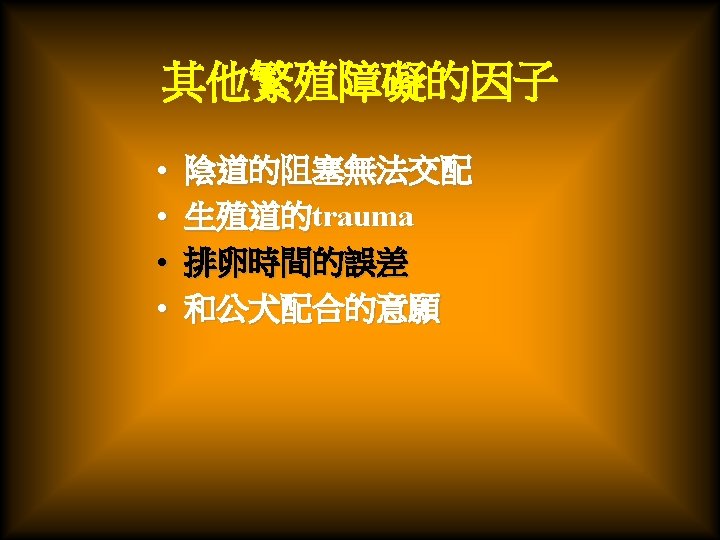 其他繁殖障礙的因子

• 陰道的阻塞無法交配
• 生殖道的trauma
• 排卵時間的誤差
• 和公犬配合的意願